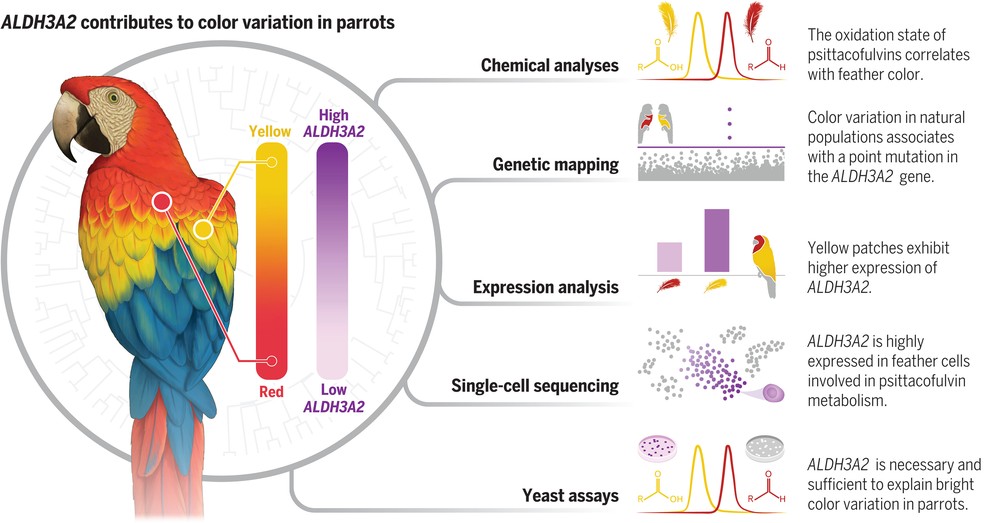 ALDH3A2 contributes to color variation in parrots

Yellow

Red

High ALDH3A2

Low ALDH3A2

Chemical analyses

R OH

R H

The oxidation state of psittacofulvins correlates with feather color.

Genetic mapping

Color variation in natural populations associates with a point mutation in the ALDH3A2 gene.

Expression analysis

Yellow patches exhibit higher expression of ALDH3A2.

Single-cell sequencing

ALDH3A2 is highly expressed in feather cells involved in psittacofulvin metabolism.

Yeast assays

R OH

R H

ALDH3A2 is necessary and sufficient to explain bright color variation in parrots.